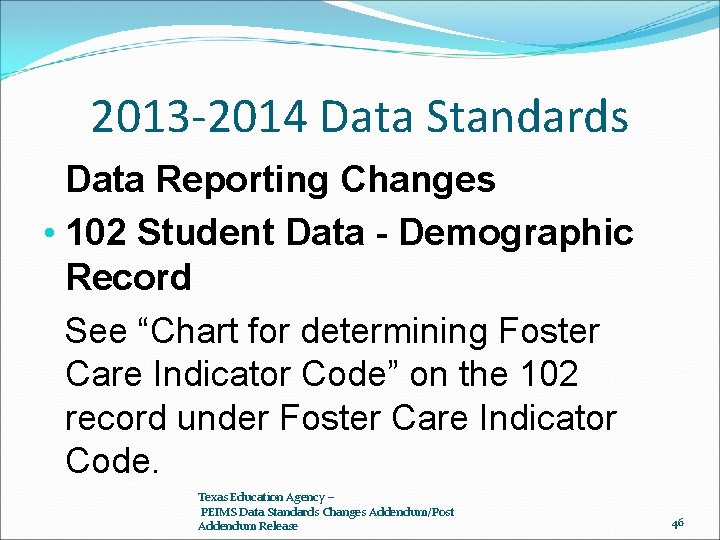 2013-2014 Data Standards

Data Reporting Changes

• 102 Student Data - Demographic Record

See “Chart for determining Foster Care Indicator Code” on the 102 record under Foster Care Indicator Code.

Texas Education Agency – PEIMS Data Standards Changes Addendum/Post Addendum Release

46